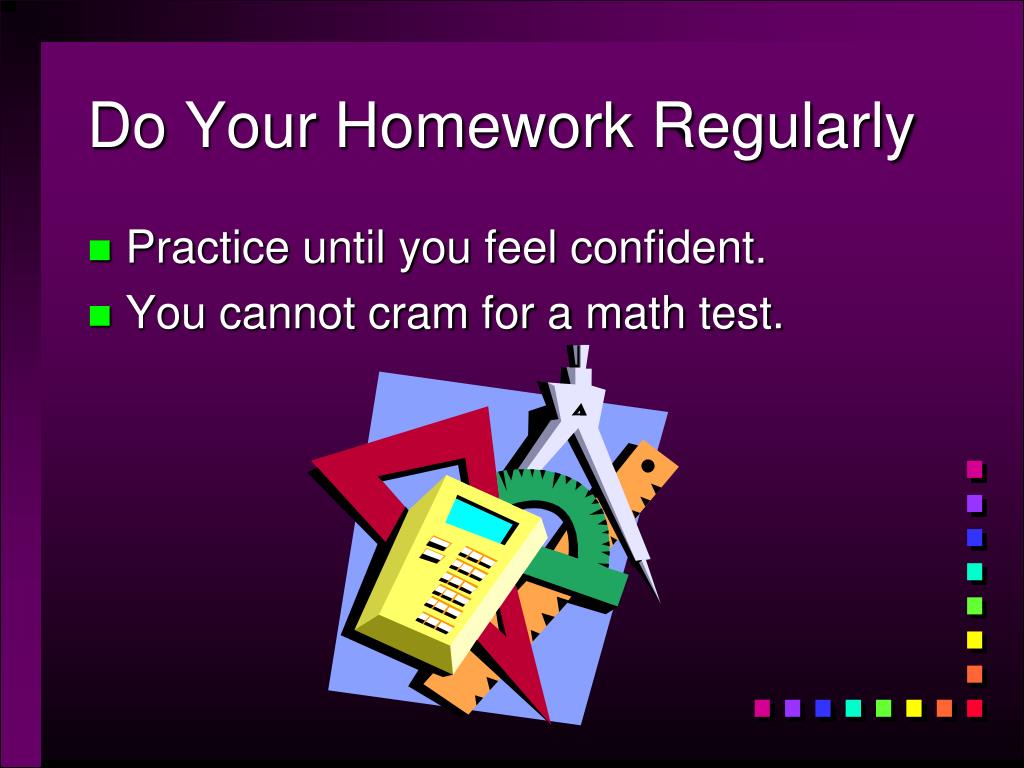 Do Your Homework Regularly

Practice until you feel confident.

You cannot cram for a math test.